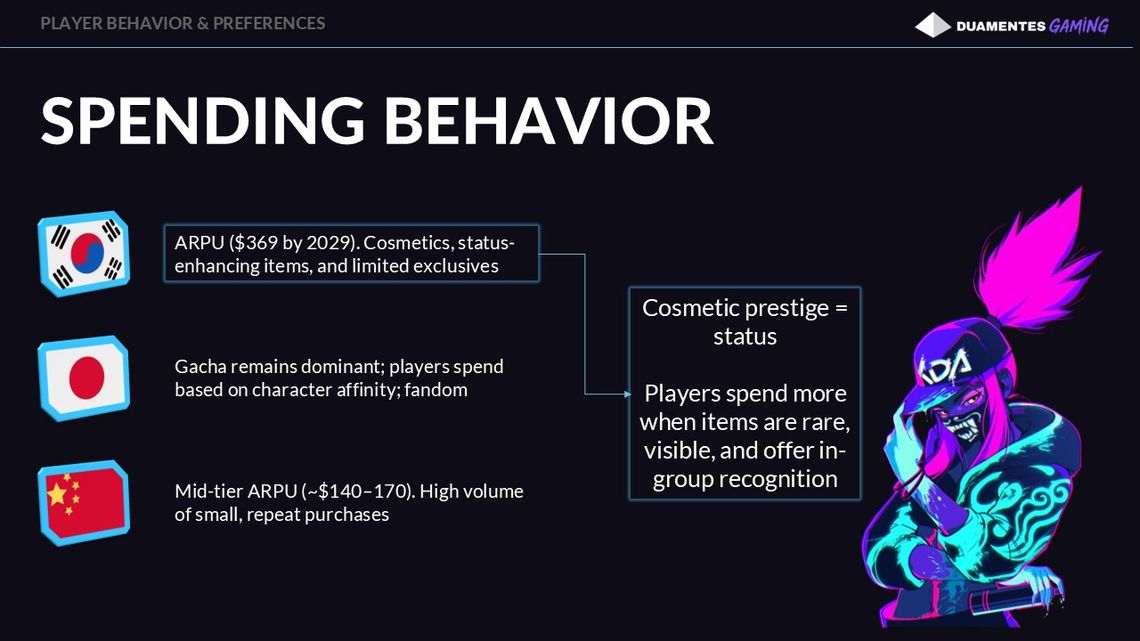 PLAYER BEHAVIOR & PREFERENCES

DUAMENTES GAMING

SPENDING BEHAVIOR

ARPU (\$369 by 2029). Cosmetics, status-enhancing items, and limited exclusives

Gacha remains dominant; players spend based on character affinity; fandom

Mid-tier ARPU (~\$140–170). High volume of small, repeat purchases

Cosmetic prestige = status

Players spend more when items are rare, visible, and offer in-group recognition

KDA